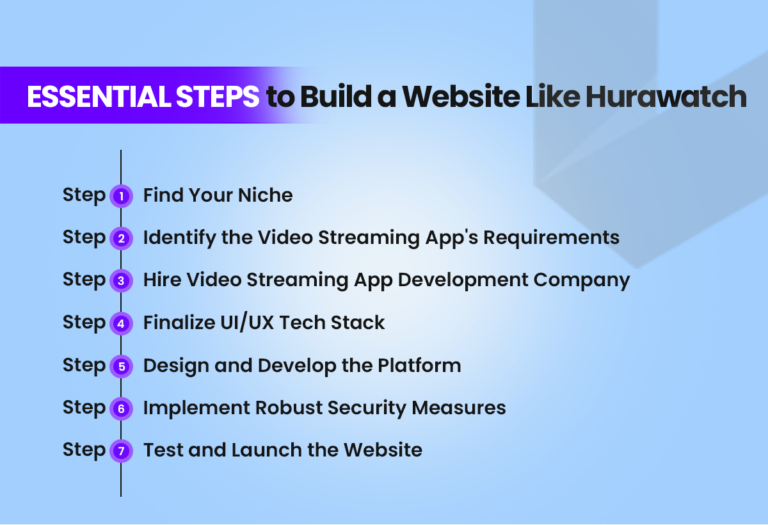 ESSENTIAL STEPS to Build a Website Like Hurawatch

Step 1 Find Your Niche

Step 2 Identify the Video Streaming App's Requirements

Step 3 Hire Video Streaming App Development Company

Step 4 Finalize UI/UX Tech Stack

Step 5 Design and Develop the Platform

Step 6 Implement Robust Security Measures

Step 7 Test and Launch the Website